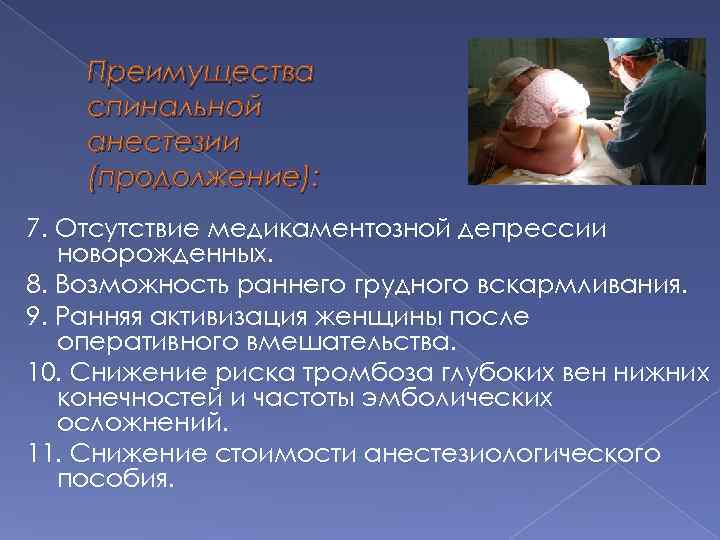 Преимущества спинальной анестезии (продолжение):

7. Отсутствие медикаментозной депрессии новорожденных.

8. Возможность раннего грудного вскармливания.

9. Ранняя активизация женщины после оперативного вмешательства.

10. Снижение риска тромбоза глубоких вен нижних конечностей и частоты эмболических осложнений.

11. Снижение стоимости анестезиологического пособия.